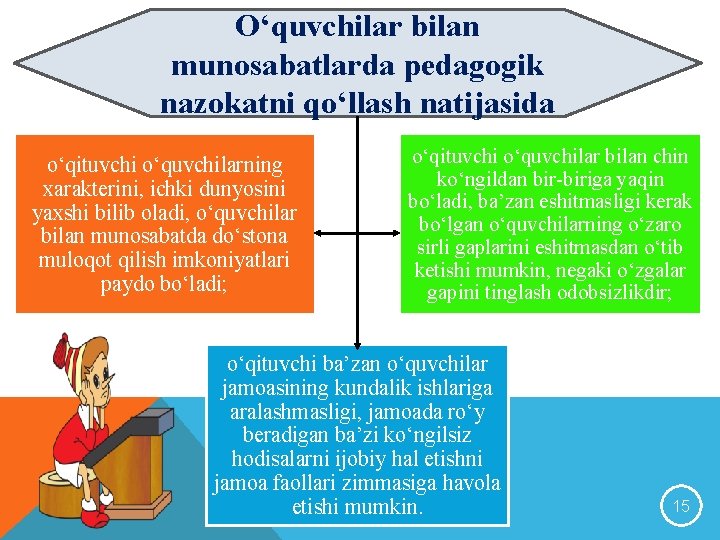 O‘quvchilar bilan munosabatlarda pedagogik nazokatni qo‘llash natijasida

o‘qituvchi o‘quvchilarning xarakterini, ichki dunyosini yaxshi bilib oladi, o‘quvchilar bilan munosabatda do‘stona muloqot qilish imkoniyatlari paydo bo‘ladi;

o‘qituvchi o‘quvchilar bilan chin ko‘ngildan bir-biriga yaqin bo‘ladi, ba’zan eshitmasligi kerak bo‘lgan o‘quvchilarning o‘zaro sirli gaplarini eshitmasdan o‘tib ketishi mumkin, negaki o‘zgalar gapini tinglash odobsizlikdir;

o‘qituvchi ba’zan o‘quvchilar jamoasining kundalik ishlariga aralashmasligi, jamoada ro‘y beradigan ba’zi ko‘ngilsiz hodisalarni ijobiy hal etishni jamoa faollari zimmasiga havola etishi mumkin.

15